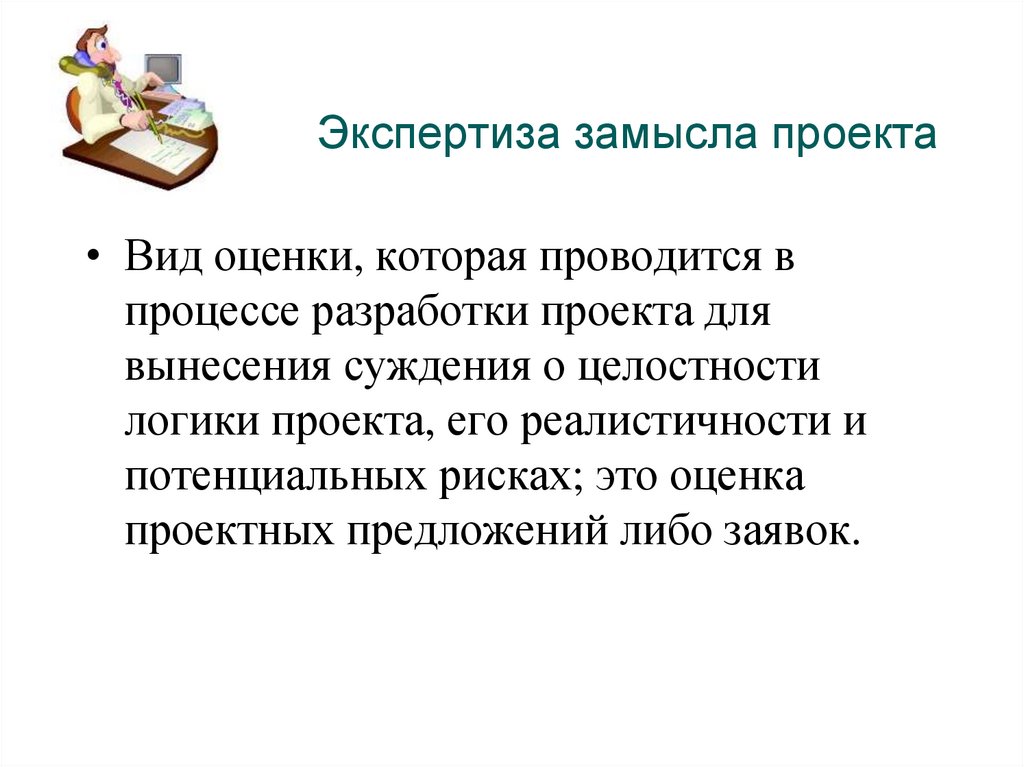 Экспертиза замысла проекта

• Вид оценки, которая проводится в процессе разработки проекта для вынесения суждения о целостности логики проекта, его реалистичности и потенциальных рисках; это оценка проектных предложений либо заявок.